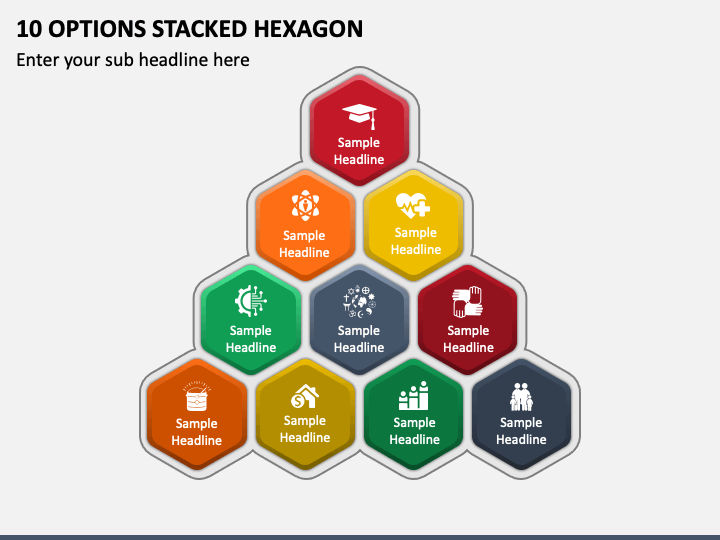 10 OPTIONS STACKED HEXAGON

Enter your sub headline here

Sample Headline

Sample Headline

Sample Headline

Sample Headline

Sample Headline

Sample Headline

Sample Headline

Sample Headline

Sample Headline

Sample Headline